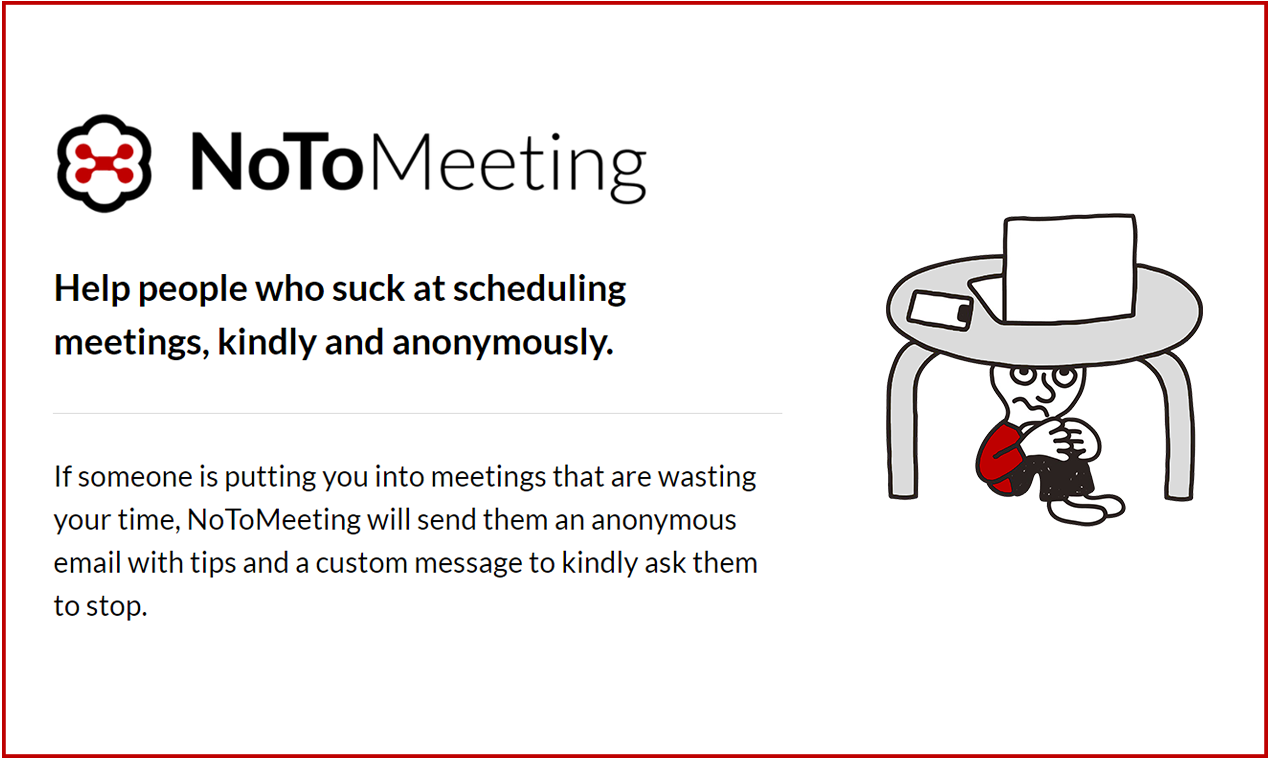 NoToMeeting

Help people who suck at scheduling meetings, kindly and anonymously.

If someone is putting you into meetings that are wasting your time, NoToMeeting will send them an anonymous email with tips and a custom message to kindly ask them to stop.